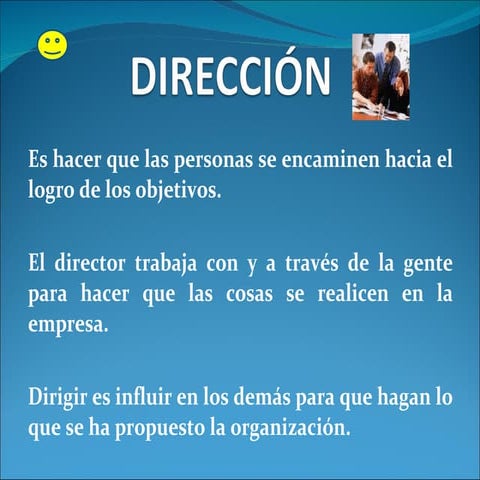 DIRECCIÓN

Es hacer que las personas se encaminen hacia el logro de los objetivos.

El director trabaja con y a través de la gente para hacer que las cosas se realicen en la empresa.

Dirigir es influir en los demás para que hagan lo que se ha propuesto la organización.